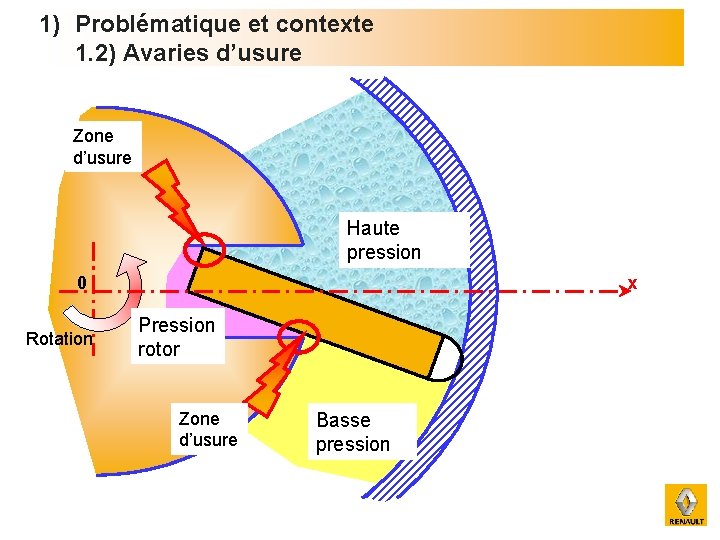 1) Problématique et contexte
1.2) Avaries d'usure

Zone d'usure

Haute pression

0

x

Rotation

Pression rotor

Zone d'usure

Basse pression

RENAULT